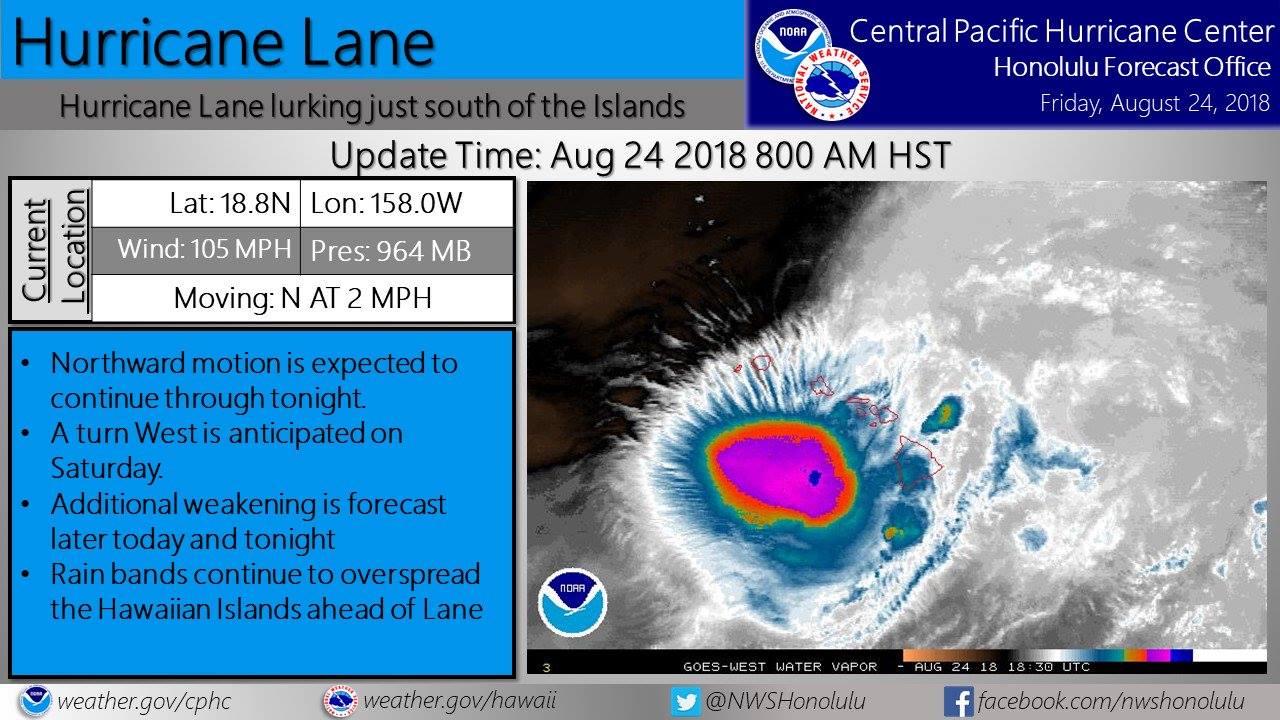 Hurricane Lane

Hurricane Lane lurking just south of the Islands

NOAA

NATIONAL WEATHER SERVICE

Central Pacific Hurricane Center
Honolulu Forecast Office
Friday, August 24, 2018

Update Time: Aug 24 2018 800 AM HST

Current Location

| Lat: 18.8N | Lon: 158.0W |
|---|---|
| Wind: 105 MPH | Pres: 964 MB |
| Moving: N AT 2 MPH | |

• Northward motion is expected to continue through tonight.
• A turn West is anticipated on Saturday.
• Additional weakening is forecast later today and tonight
• Rain bands continue to overspread the Hawaiian Islands ahead of Lane

NOAA

3 GOES-WEST WATER VAPOR - AUG 24 18 18:30 UTC

weather.gov/cphc weather.gov/hawaii @NWSHonolulu facebook.com/nwshonolulu